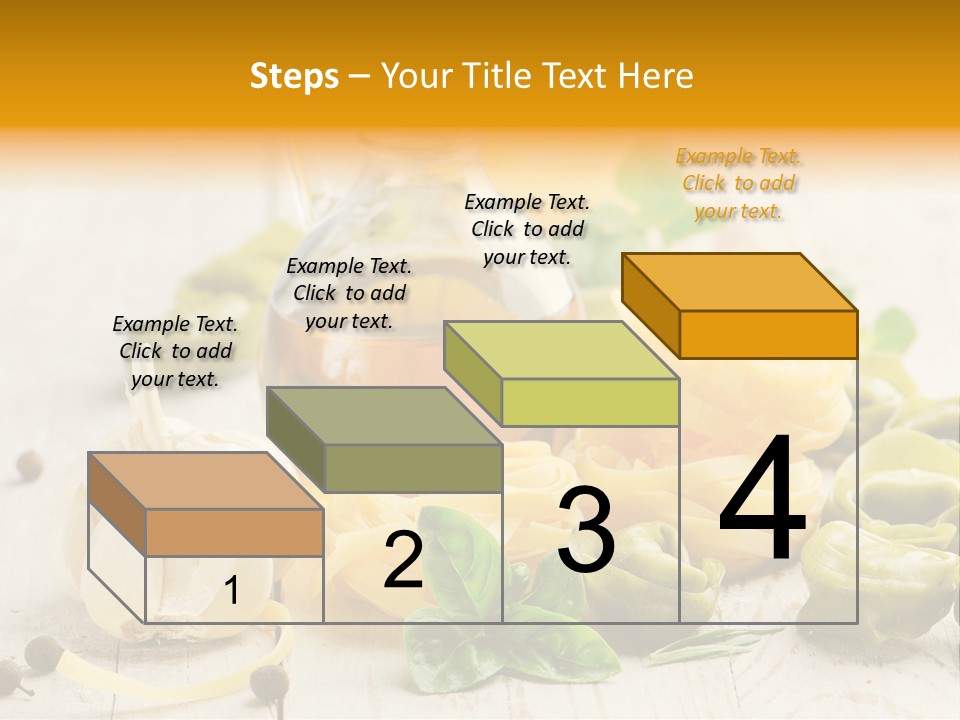 Steps – Your Title Text Here

Example Text. Click to add your text.

Example Text. Click to add your text.

Example Text. Click to add your text.

Example Text. Click to add your text.

1

2

3

4